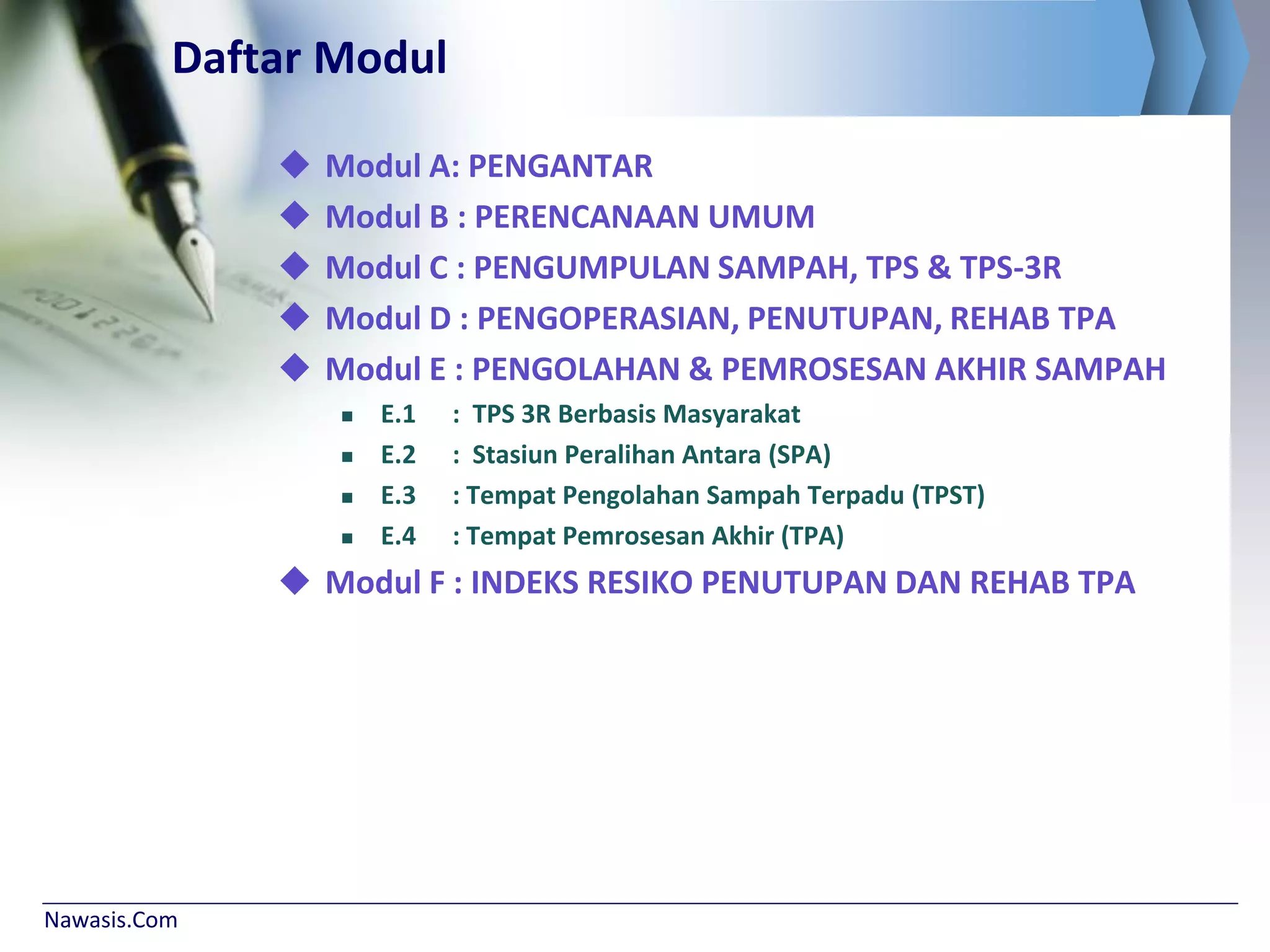 Daftar Modul

Modul A: PENGANTAR

Modul B : PERENCANAAN UMUM

Modul C : PENGUMPULAN SAMPAH, TPS & TPS-3R

Modul D : PENGOPERASIAN, PENUTUPAN, REHAB TPA

Modul E : PENGOLAHAN & PEMROSESAN AKHIR SAMPAH

E.1 : TPS 3R Berbasis Masyarakat

E.2 : Stasiun Peralihan Antara (SPA)

E.3 : Tempat Pengolahan Sampah Terpadu (TPST)

E.4 : Tempat Pemrosesan Akhir (TPA)

Modul F : INDEKS RESIKO PENUTUPAN DAN REHAB TPA

Nawasis.Com